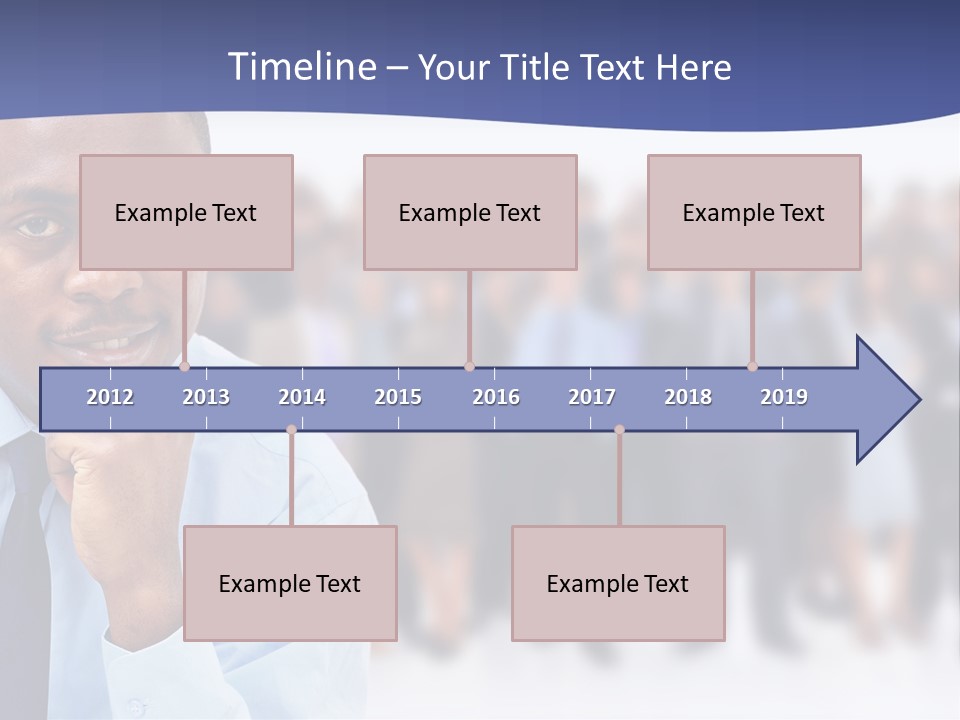 Timeline – Your Title Text Here

Example Text

Example Text

Example Text

2012 2013 2014 2015 2016 2017 2018 2019

Example Text

Example Text